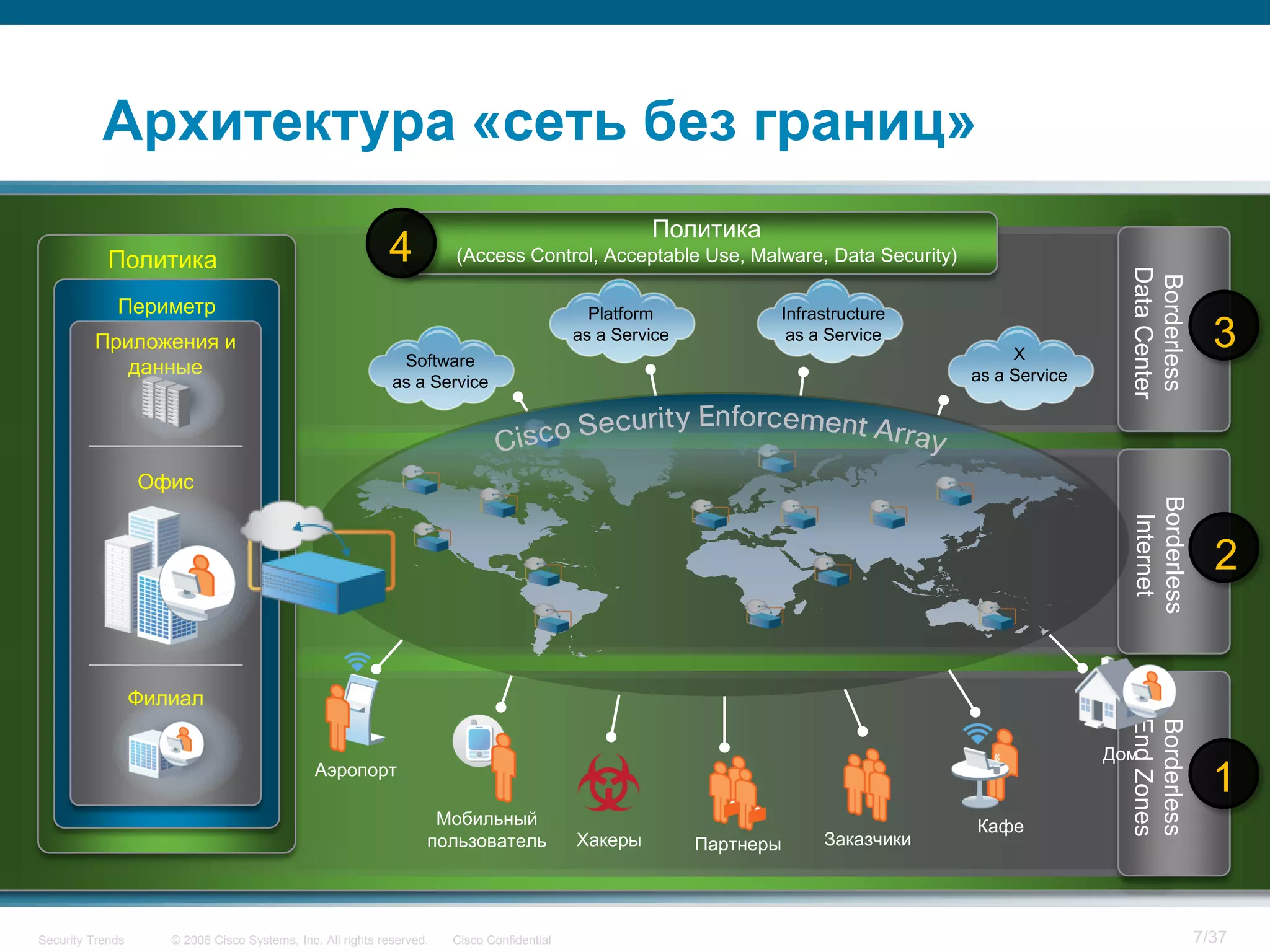 Архитектура «сеть без границ»

Политика

Периметр

Приложения и данные

Офис

Филиал

4

Политика
(Access Control, Acceptable Use, Malware, Data Security)

Software as a Service

Platform as a Service

Infrastructure as a Service

X as a Service

Cisco Security Enforcement Array

Borderless Data Center

3

Borderless Internet

2

Borderless End Zones

1

Аэропорт

Мобильный пользователь

Хакеры

Партнеры

Заказчики

Кафе

Дом

Security Trends © 2006 Cisco Systems, Inc. All rights reserved. Cisco Confidential

7/37